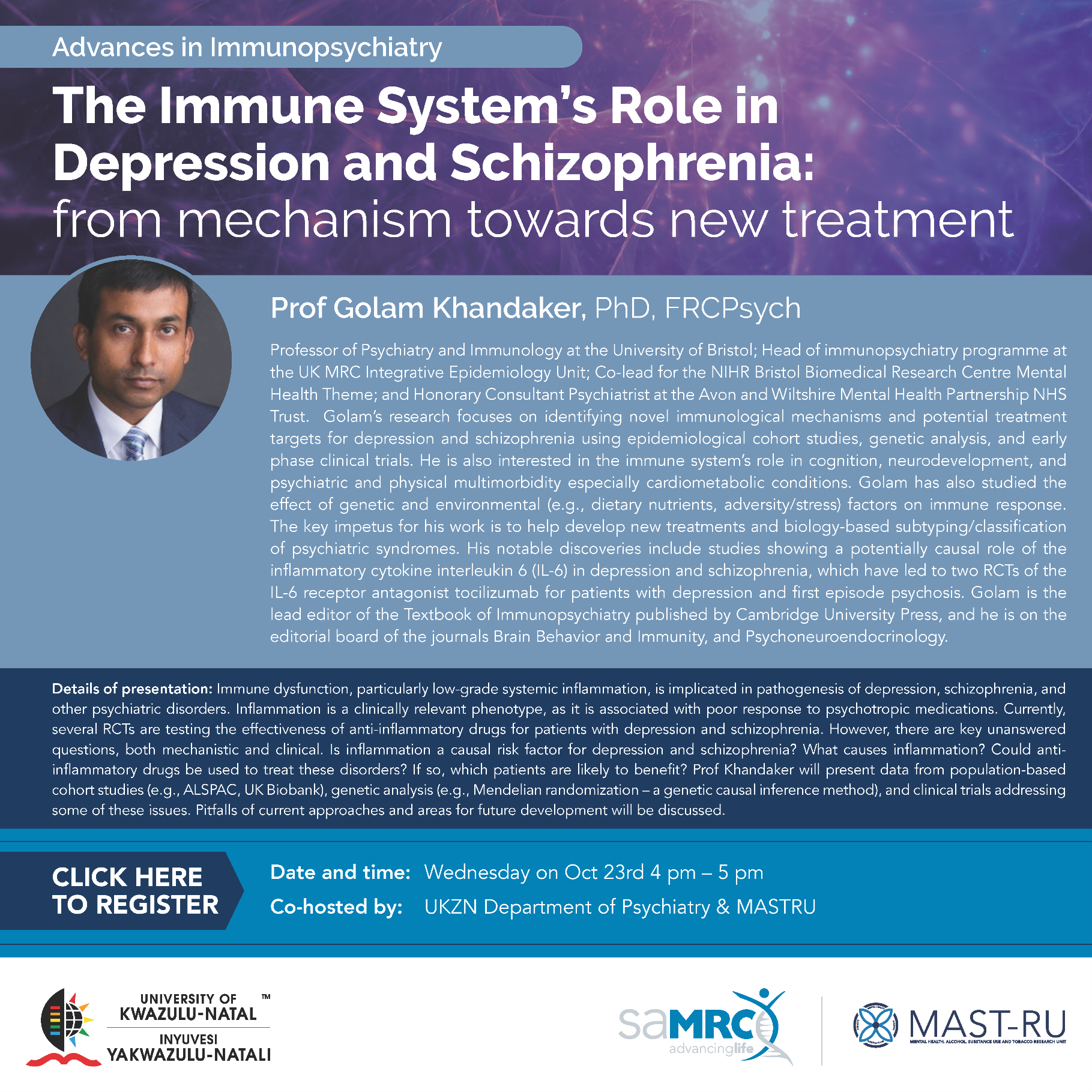 Advances in Immunopsychiatry

The Immune System's Role in Depression and Schizophrenia: from mechanism towards new treatment

Prof Golam Khandaker, PhD, FRCPsych

Professor of Psychiatry and Immunology at the University of Bristol; Head of immunopsychiatry programme at the UK MRC Integrative Epidemiology Unit; Co-lead for the NIHR Bristol Biomedical Research Centre Mental Health Theme; and Honorary Consultant Psychiatrist at the Avon and Wiltshire Mental Health Partnership NHS Trust. Golam's research focuses on identifying novel immunological mechanisms and potential treatment targets for depression and schizophrenia using epidemiological cohort studies, genetic analysis, and early phase clinical trials. He is also interested in the immune system's role in cognition, neurodevelopment, and psychiatric and physical multimorbidity especially cardiometabolic conditions. Golam has also studied the effect of genetic and environmental (e.g., dietary nutrients, adversity/stress) factors on immune response. The key impetus for his work is to help develop new treatments and biology-based subtyping/classification of psychiatric syndromes. His notable discoveries include studies showing a potentially causal role of the inflammatory cytokine interleukin 6 (IL-6) in depression and schizophrenia, which have led to two RCTs of the IL-6 receptor antagonist tocilizumab for patients with depression and first episode psychosis. Golam is the lead editor of the Textbook of Immunopsychiatry published by Cambridge University Press, and he is on the editorial board of the journals Brain Behavior and Immunity, and Psychoneuroendocrinology.

Details of presentation: Immune dysfunction, particularly low-grade systemic inflammation, is implicated in pathogenesis of depression, schizophrenia, and other psychiatric disorders. Inflammation is a clinically relevant phenotype, as it is associated with poor response to psychotropic medications. Currently, several RCTs are testing the effectiveness of anti-inflammatory drugs for patients with depression and schizophrenia. However, there are key unanswered questions, both mechanistic and clinical. Is inflammation a causal risk factor for depression and schizophrenia? What causes inflammation? Could anti-inflammatory drugs be used to treat these disorders? If so, which patients are likely to benefit? Prof Khandaker will present data from population-based cohort studies (e.g., ALSPAC, UK Biobank), genetic analysis (e.g., Mendelian randomization – a genetic causal inference method), and clinical trials addressing some of these issues. Pitfalls of current approaches and areas for future development will be discussed.

CLICK HERE TO REGISTER

Date and time: Wednesday on Oct 23rd 4 pm – 5 pm
Co-hosted by: UKZN Department of Psychiatry & MASTRU

UNIVERSITY OF KWAZULU-NATAL ™
INYUVESI YAKWAZULU-NATALI

saMRC advancinglife

MAST-RU
MENTAL HEALTH, ALCOHOL, SUBSTANCE USE AND TOBACCO RESEARCH UNIT